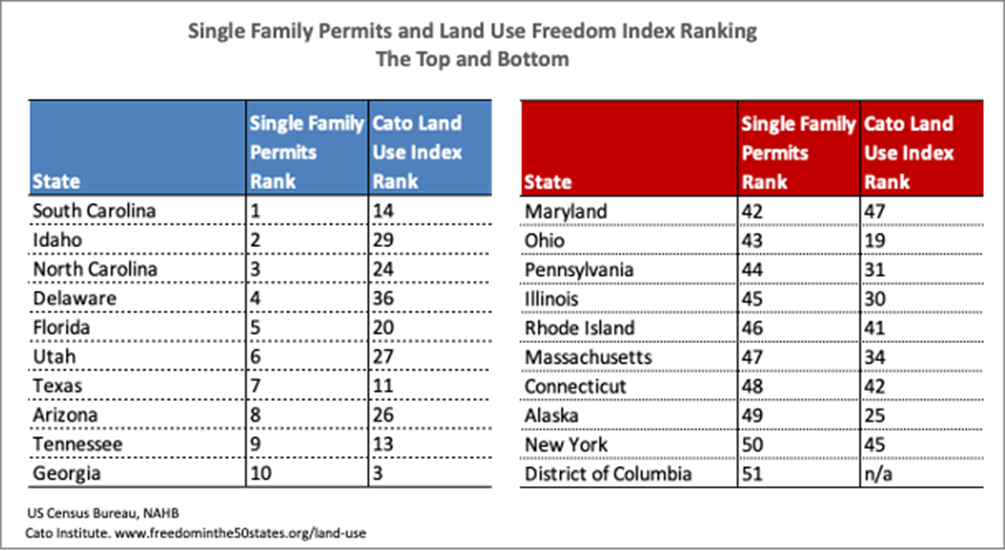 Single Family Permits and Land Use Freedom Index Ranking
The Top and Bottom

| State | Single Family Permits Rank | Cato Land Use Index Rank |
|---|---|---|
| South Carolina | 1 | 14 |
| Idaho | 2 | 29 |
| North Carolina | 3 | 24 |
| Delaware | 4 | 36 |
| Florida | 5 | 20 |
| Utah | 6 | 27 |
| Texas | 7 | 11 |
| Arizona | 8 | 26 |
| Tennessee | 9 | 13 |
| Georgia | 10 | 3 |

| State | Single Family Permits Rank | Cato Land Use Index Rank |
|---|---|---|
| Maryland | 42 | 47 |
| Ohio | 43 | 19 |
| Pennsylvania | 44 | 31 |
| Illinois | 45 | 30 |
| Rhode Island | 46 | 41 |
| Massachusetts | 47 | 34 |
| Connecticut | 48 | 42 |
| Alaska | 49 | 25 |
| New York | 50 | 45 |
| District of Columbia | 51 | n/a |

US Census Bureau, NAHB
Cato Institute. www.freedominthe50states.org/land-use